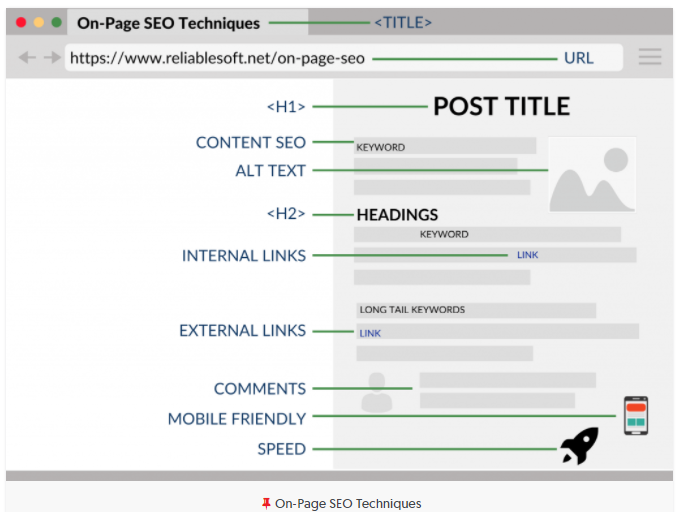 On-Page SEO Techniques <TITLE>

https://www.reliablesoft.net/on-page-seo URL

<H1> POST TITLE

CONTENT SEO KEYWORD

ALT TEXT

<H2> HEADINGS

KEYWORD

INTERNAL LINKS LINK

LONG TAIL KEYWORDS

EXTERNAL LINKS LINK

COMMENTS

MOBILE FRIENDLY

SPEED

On-Page SEO Techniques